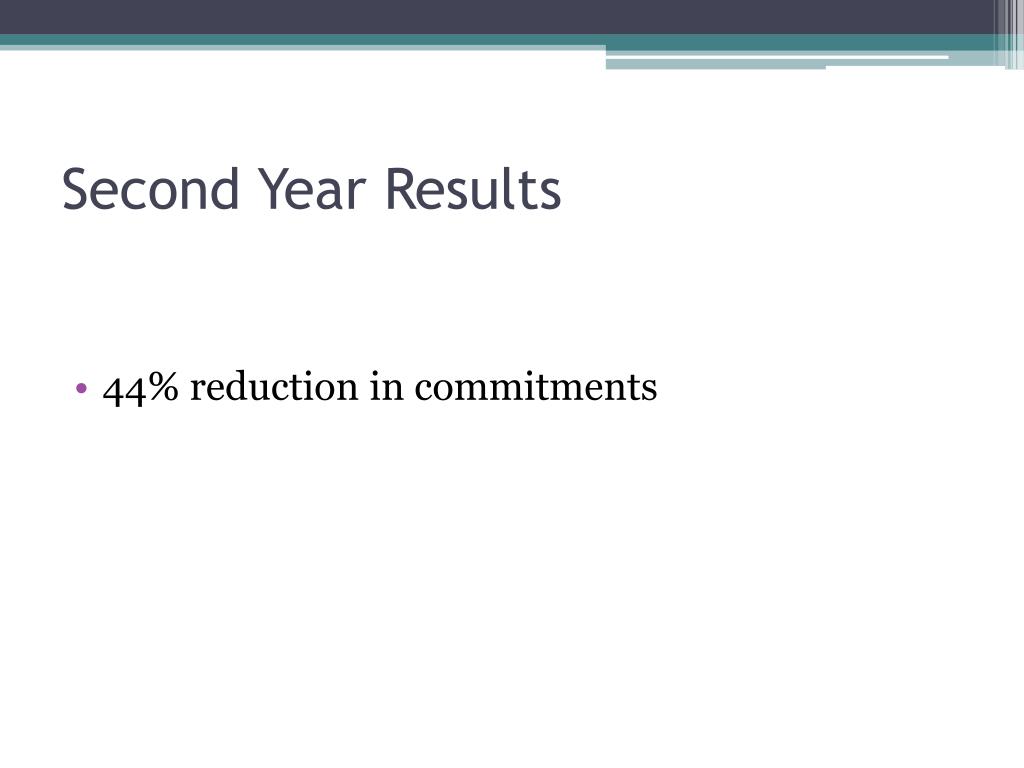 Second Year Results

• 44% reduction in commitments